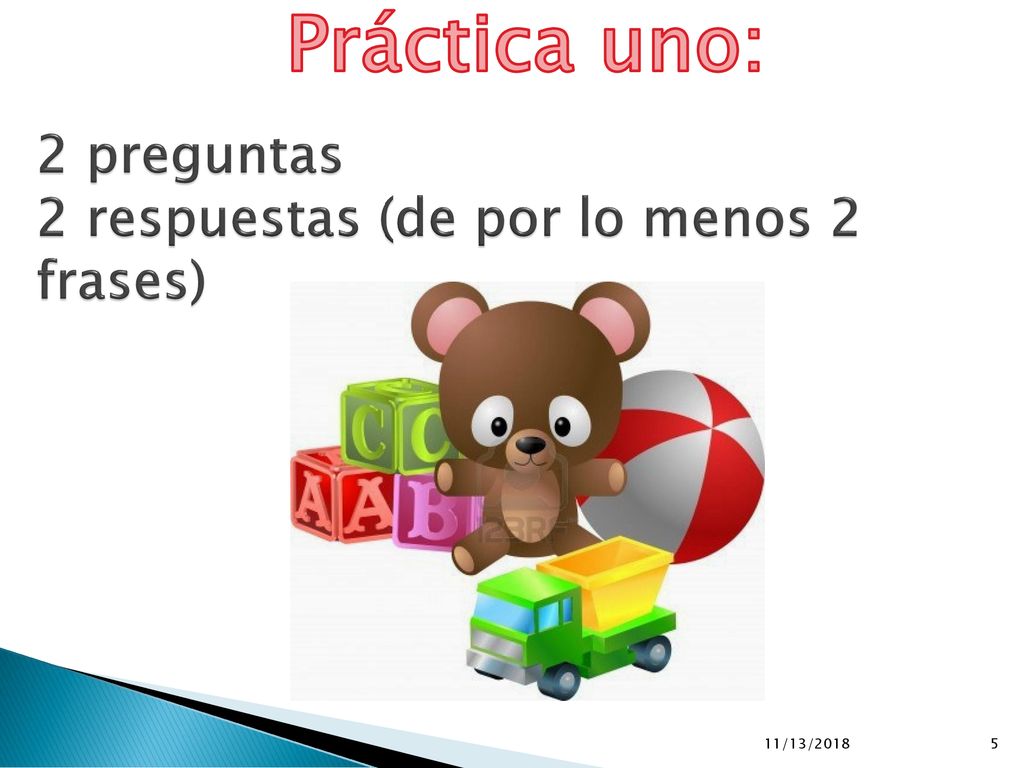 Práctica uno:

2 preguntas
2 respuestas (de por lo menos 2 frases)

C C
A A B

123RF

11/13/2018

5